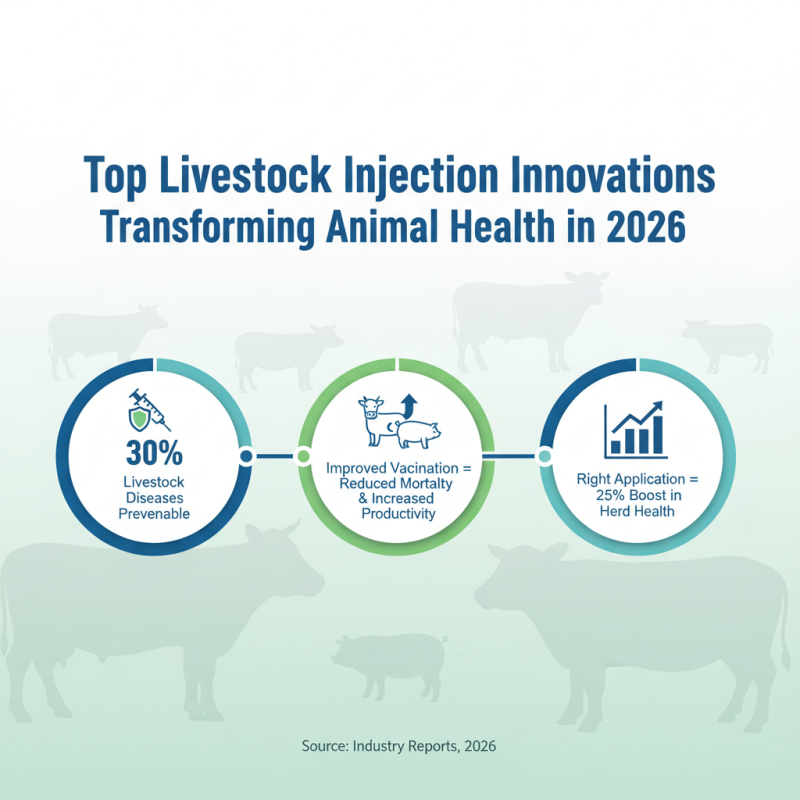 Top Livestock Injection Innovations Transforming Animal Health in 2026

30%
Livestock Diseases Prevenable

Improved Vacination = Reduced Mortalty & Increased Productivity

Right Application = 25% Boost in Herd Health

Source: Industry Reports, 2026